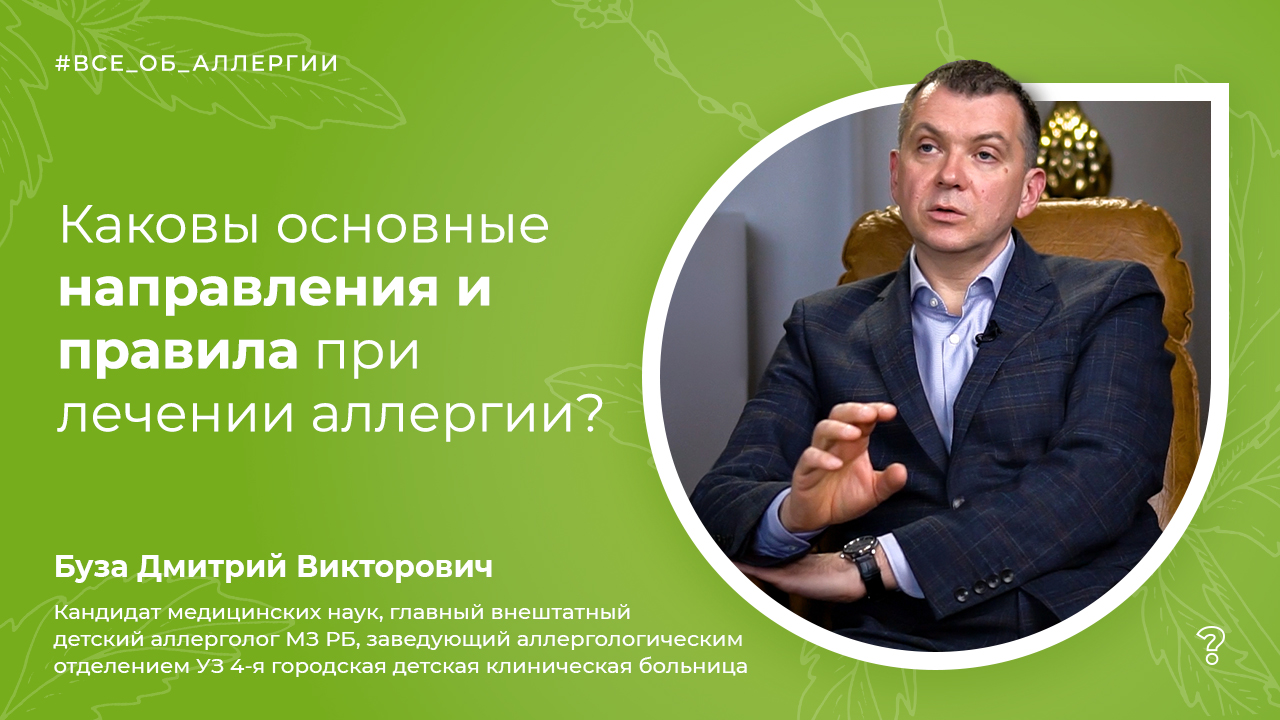 #ВСЕ_ОБ_АЛЛЕРГИИ

Каковы основные направления и правила при лечении аллергии?

Буза Дмитрий Викторович

Кандидат медицинских наук, главный внештатный детский аллерголог МЗ РБ, заведующий аллергологическим отделением УЗ 4-я городская детская клиническая больница

?